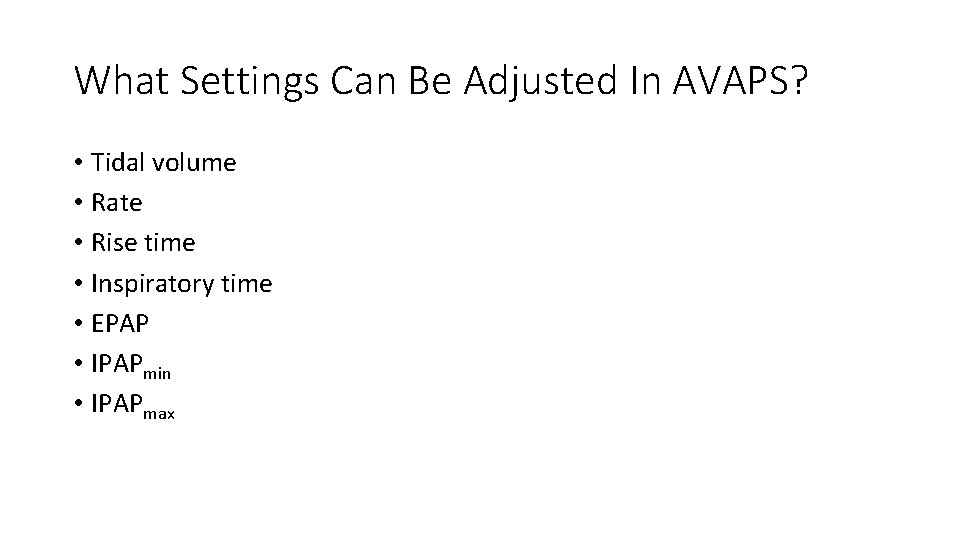 What Settings Can Be Adjusted In AVAPS?

• Tidal volume
• Rate
• Rise time
• Inspiratory time
• EPAP
• $IPAP_{min}$
• $IPAP_{max}$